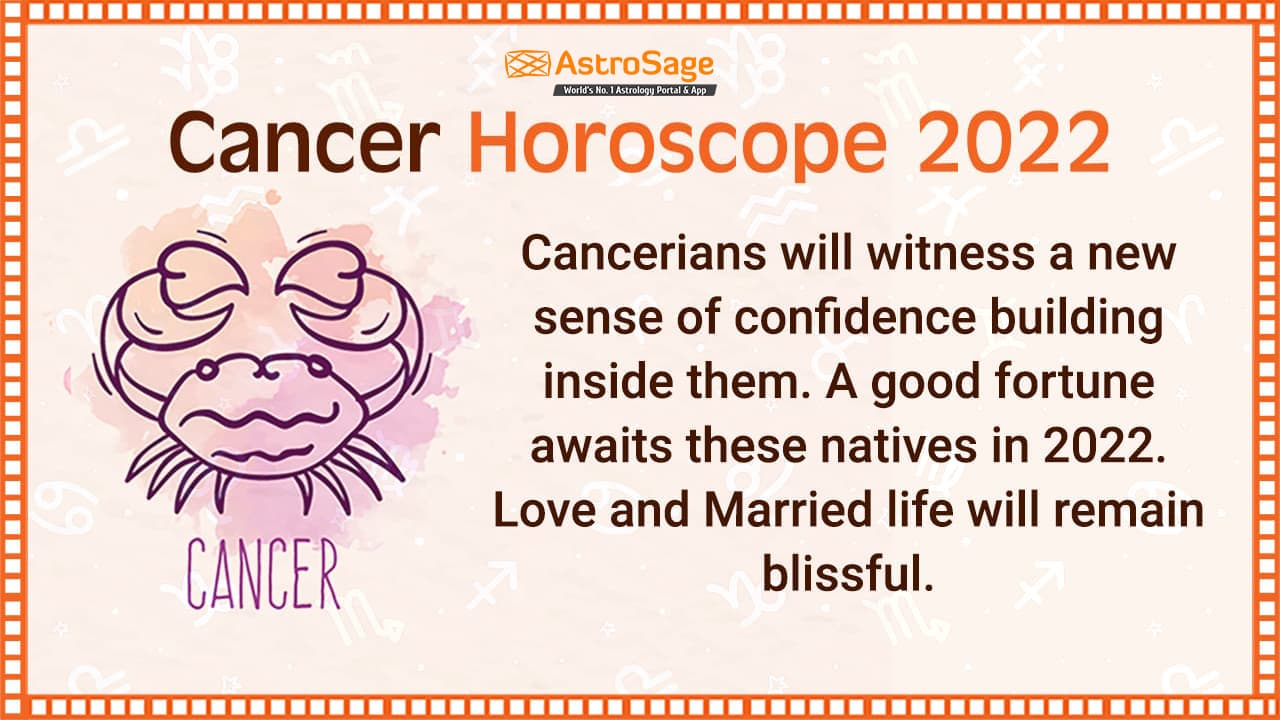 AstroSage
World's No. 1 Astrology Portal & App

Cancer Horoscope 2022

CANCER

Cancerians will witness a new sense of confidence building inside them. A good fortune awaits these natives in 2022. Love and Married life will remain blissful.